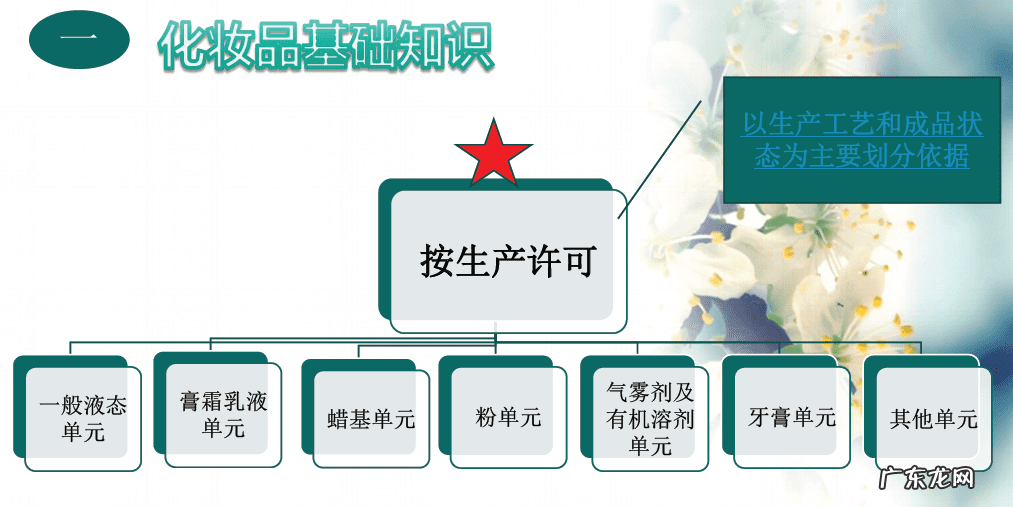 一 化妆品基础知识

以生产工艺和成品状态为主要划分依据

按生产许可

一般液态单元

膏霜乳液单元

蜡基单元

粉单元

气雾剂及有机溶剂单元

牙膏单元

其他单元

广东龙网